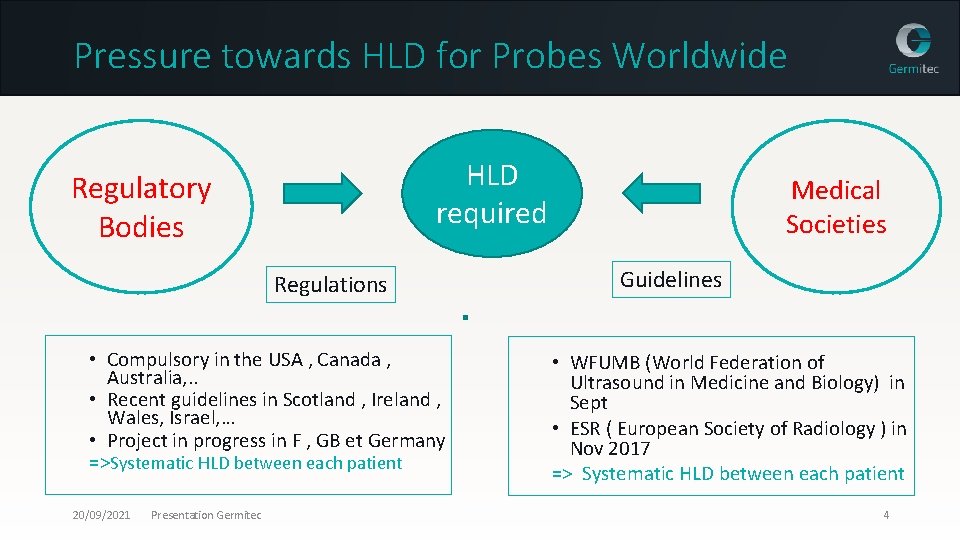 Pressure towards HLD for Probes Worldwide

Germitec

Regulatory Bodies

HLD required

Medical Societies

Regulations

Guidelines

• Compulsory in the USA , Canada , Australia,..
• Recent guidelines in Scotland , Ireland , Wales, Israel,…
• Project in progress in F , GB et Germany
=>Systematic HLD between each patient

• WFUMB (World Federation of Ultrasound in Medicine and Biology) in Sept
• ESR ( European Society of Radiology ) in Nov 2017
=> Systematic HLD between each patient

20/09/2021 Presentation Germitec 4